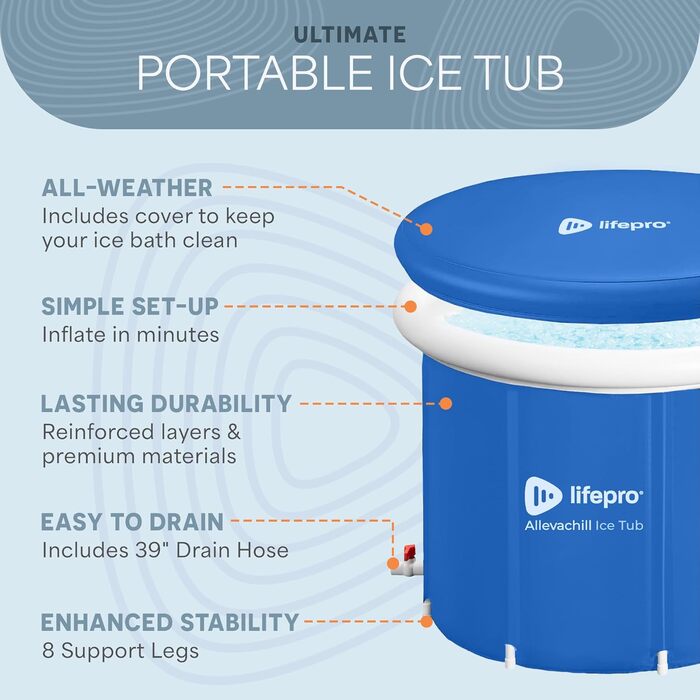 ULTIMATE
PORTABLE ICE TUB

ALL-WEATHER
Includes cover to keep your ice bath clean

SIMPLE SET-UP
Inflate in minutes

LASTING DURABILITY
Reinforced layers & premium materials

EASY TO DRAIN
Includes 39" Drain Hose

ENHANCED STABILITY
8 Support Legs

lifepro

lifepro
Allevachill Ice Tub